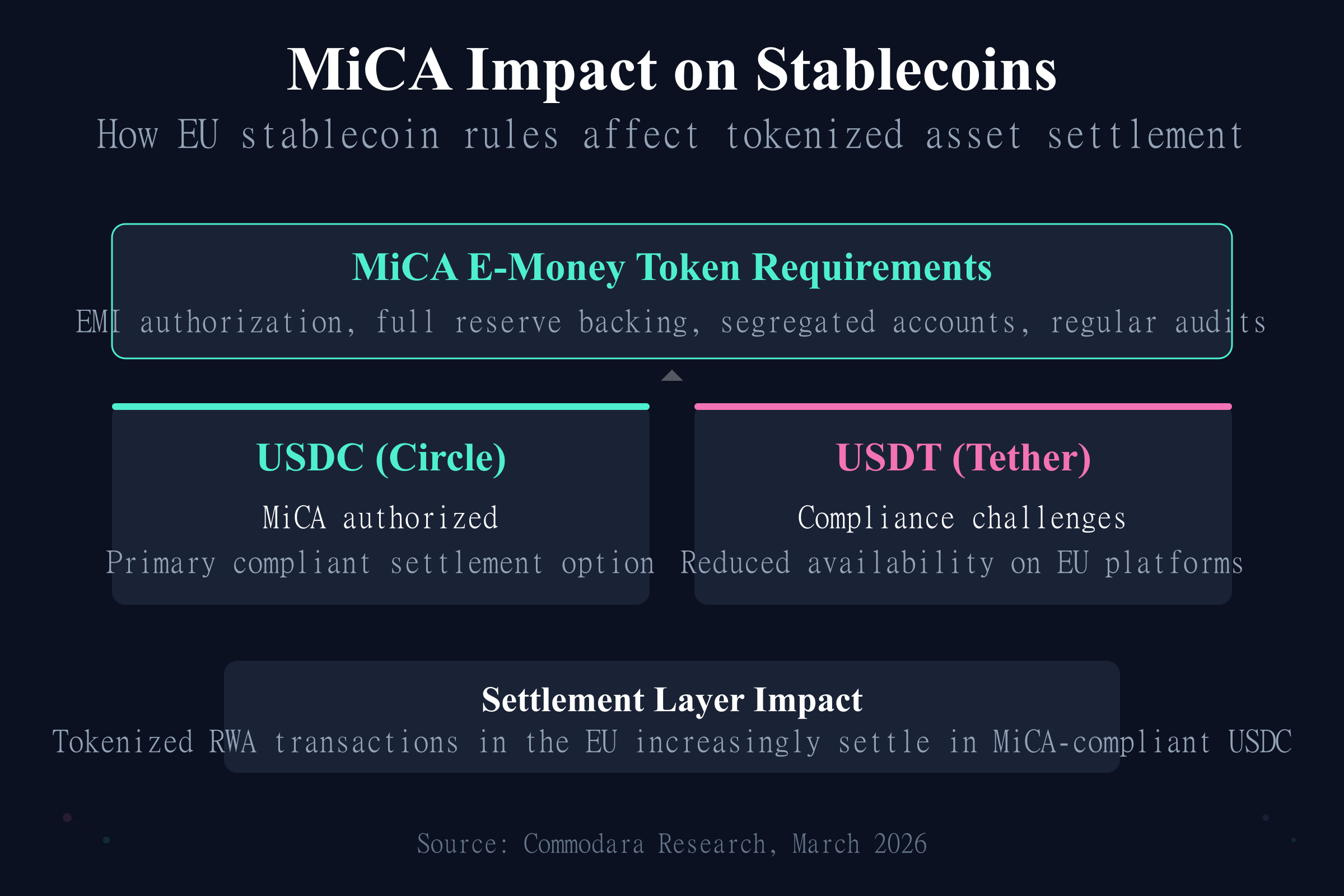 MiCA Impact on Stablecoins
How EU stablecoin rules affect tokenized asset settlement

MiCA E-Money Token Requirements
EMI authorization, full reserve backing, segregated accounts, regular audits

USDC (Circle)
MiCA authorized
Primary compliant settlement option

USDT (Tether)
Compliance challenges
Reduced availability on EU platforms

Settlement Layer Impact
Tokenized RWA transactions in the EU increasingly settle in MiCA-compliant USDC

Source: Commodara Research, March 2026